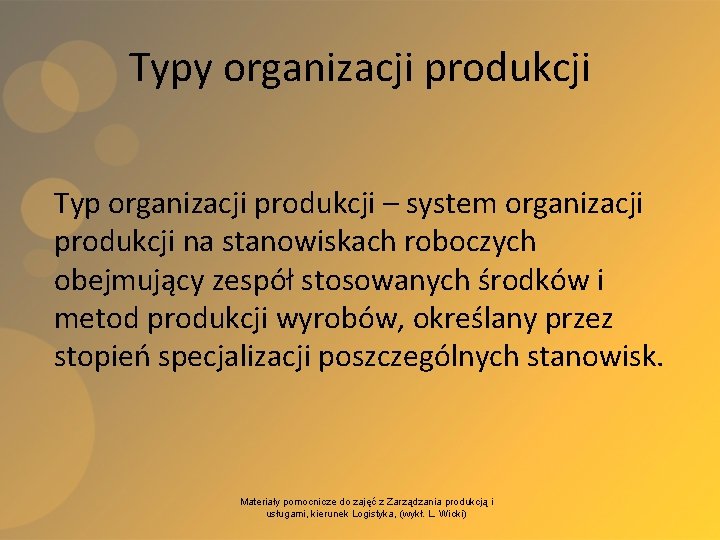 Typy organizacji produkcji

Typ organizacji produkcji – system organizacji produkcji na stanowiskach roboczych obejmujący zespół stosowanych środków i metod produkcji wyrobów, określany przez stopień specjalizacji poszczególnych stanowisk.

Materiały pomocnicze do zajęć z Zarządzania produkcją i usługami, kierunek Logistyka, (wykł. L. Wicki)